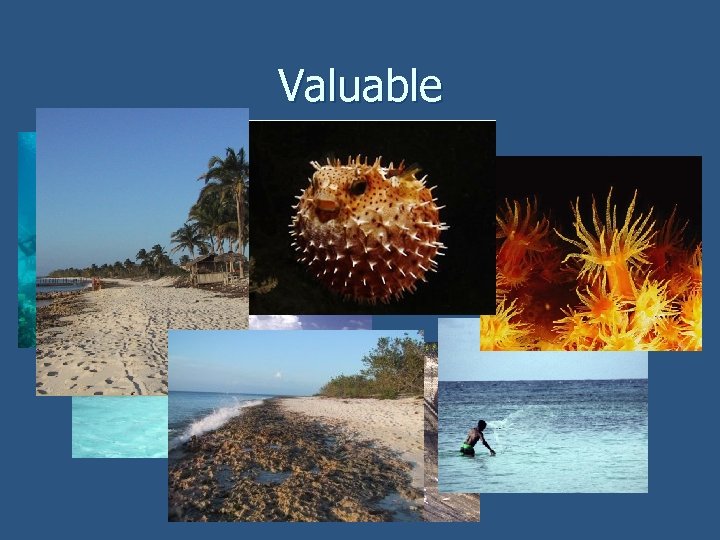 Valuable